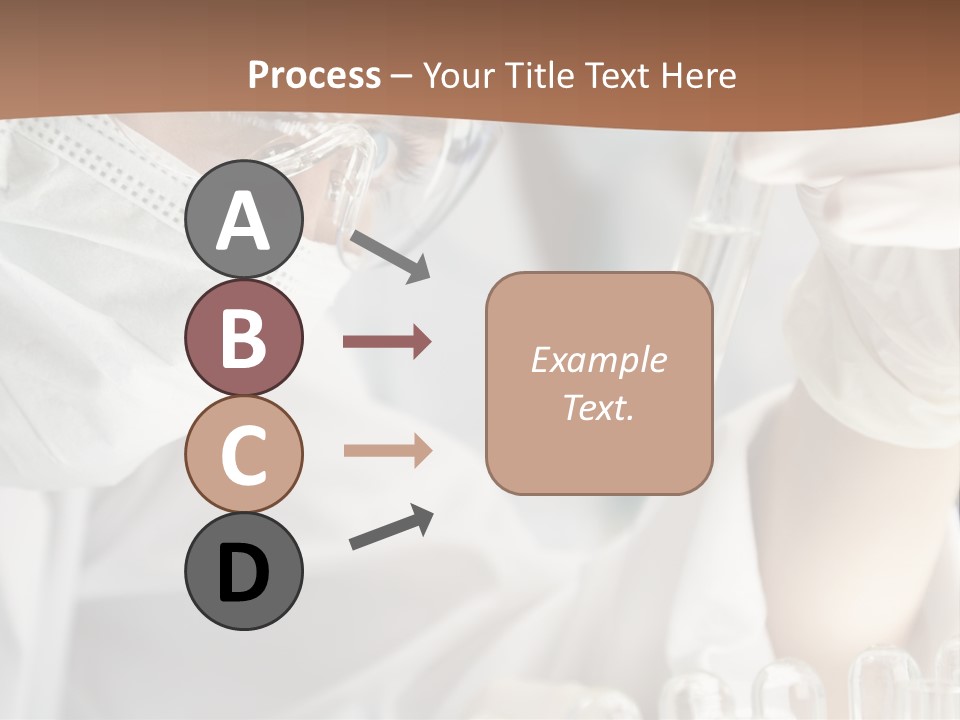 Process – Your Title Text Here

A

B

C

D

Example Text.